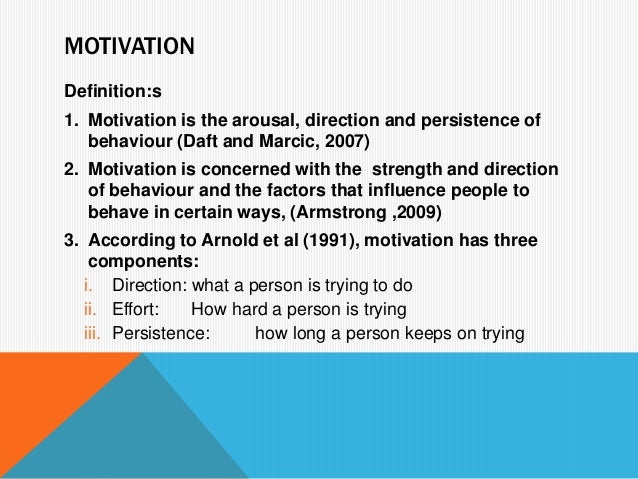 MOTIVATION

Definition:s

1. Motivation is the arousal, direction and persistence of behaviour (Daft and Marcic, 2007)

2. Motivation is concerned with the strength and direction of behaviour and the factors that influence people to behave in certain ways, (Armstrong ,2009)

3. According to Arnold et al (1991), motivation has three components:

i. Direction: what a person is trying to do

ii. Effort: How hard a person is trying

iii. Persistence: how long a person keeps on trying